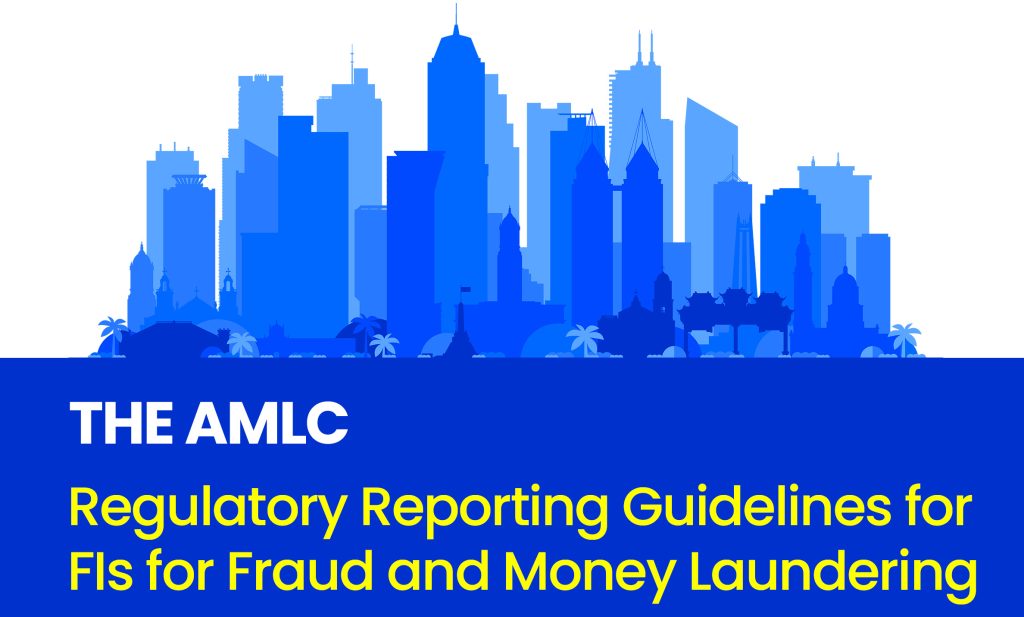 THE AMLC

Regulatory Reporting Guidelines for FIs for Fraud and Money Laundering